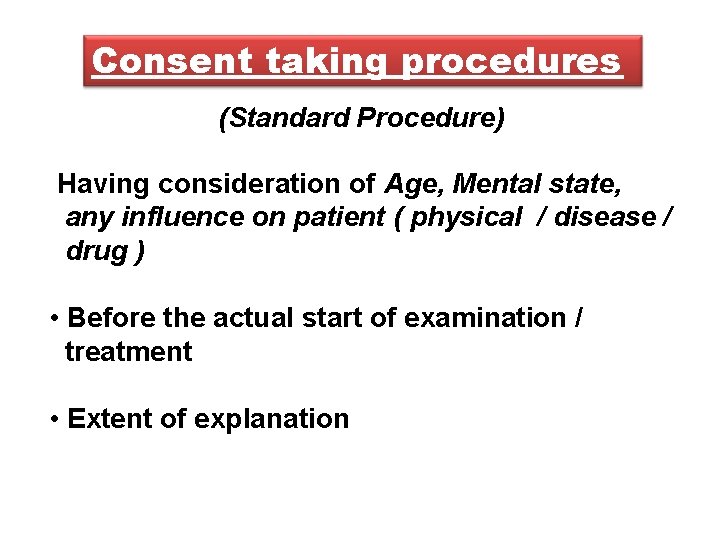 Consent taking procedures

(Standard Procedure)

Having consideration of Age, Mental state, any influence on patient ( physical / disease / drug )

• Before the actual start of examination / treatment

• Extent of explanation